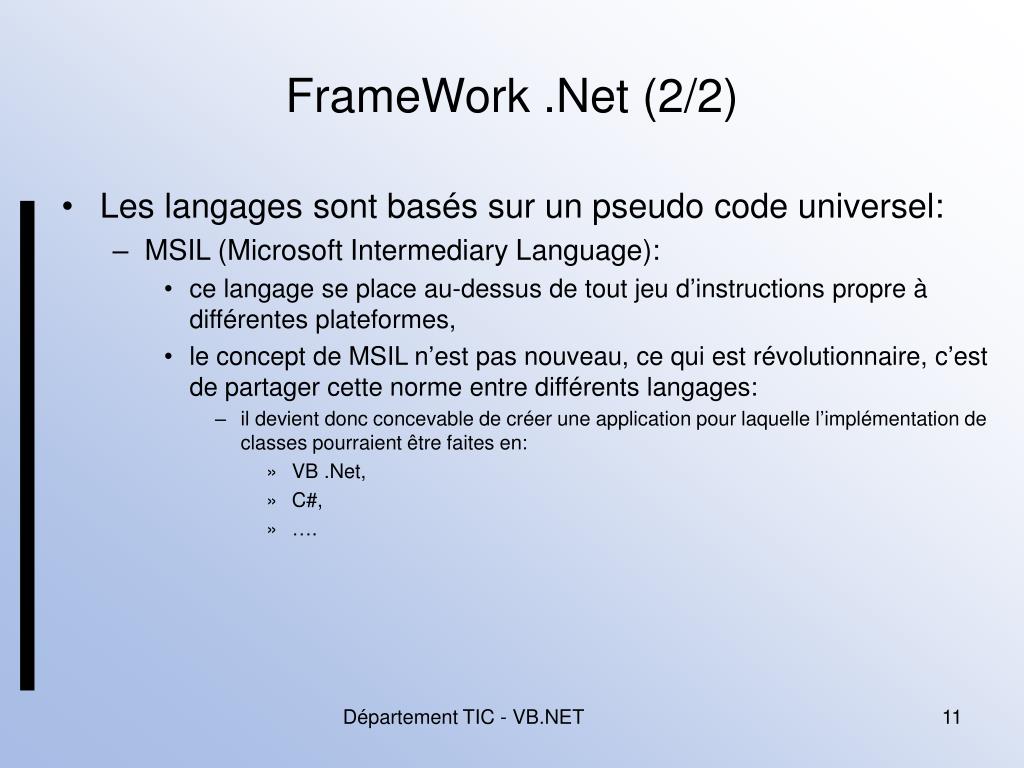 FrameWork .Net (2/2)

• Les langages sont basés sur un pseudo code universel:
– MSIL (Microsoft Intermediary Language):
• ce langage se place au-dessus de tout jeu d’instructions propre à différentes plateformes,
• le concept de MSIL n’est pas nouveau, ce qui est révolutionnaire, c’est de partager cette norme entre différents langages:
– il devient donc concevable de créer une application pour laquelle l’implémentation de classes pourraient être faites en:
» VB .Net,
» C#,
» ….

Département TIC - VB.NET

11